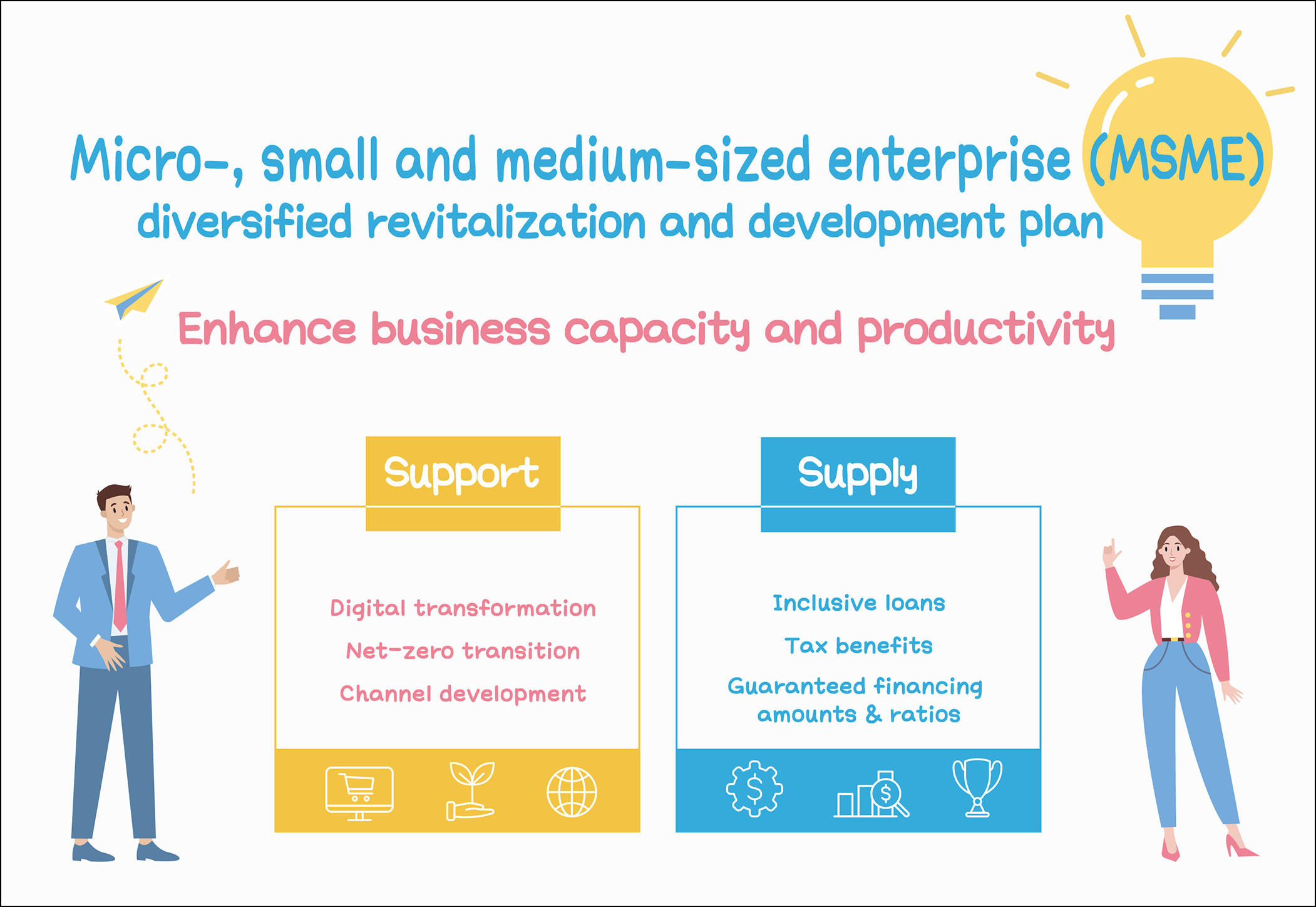 Micro-, small and medium-sized enterprise (MSME)
diversified revitalization and development plan

Enhance business capacity and productivity

Support

Digital transformation

Net-zero transition

Channel development

Supply

Inclusive loans

Tax benefits

Guaranteed financing amounts & ratios